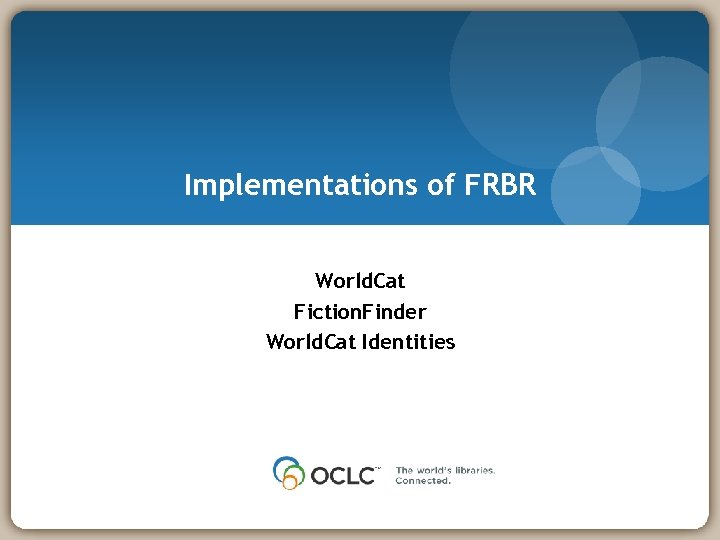 Implementations of FRBR

WorldCat
FictionFinder
WorldCat Identities

OCLC™ The world's libraries. Connected.